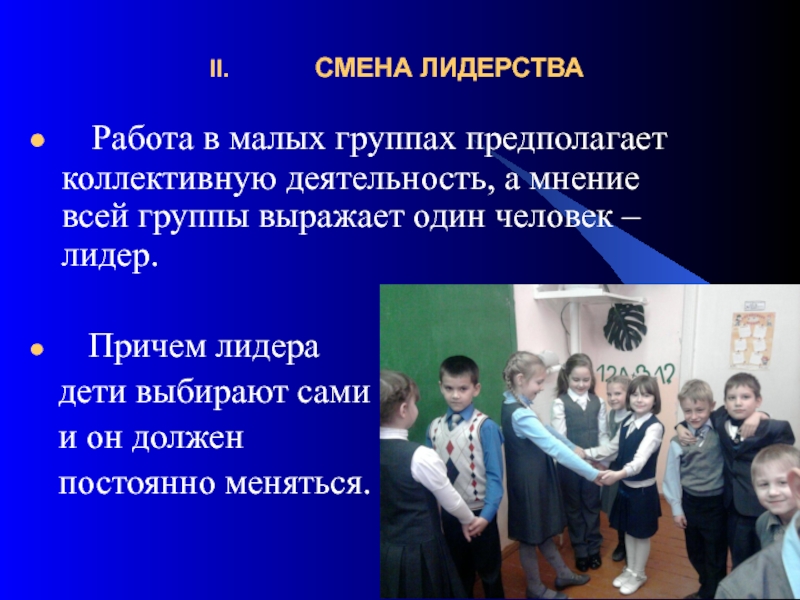 II. СМЕНА ЛИДЕРСТВА

Работа в малых группах предполагает коллективную деятельность, а мнение всей группы выражает один человек – лидер.

Причем лидера дети выбирают сами и он должен постоянно меняться.